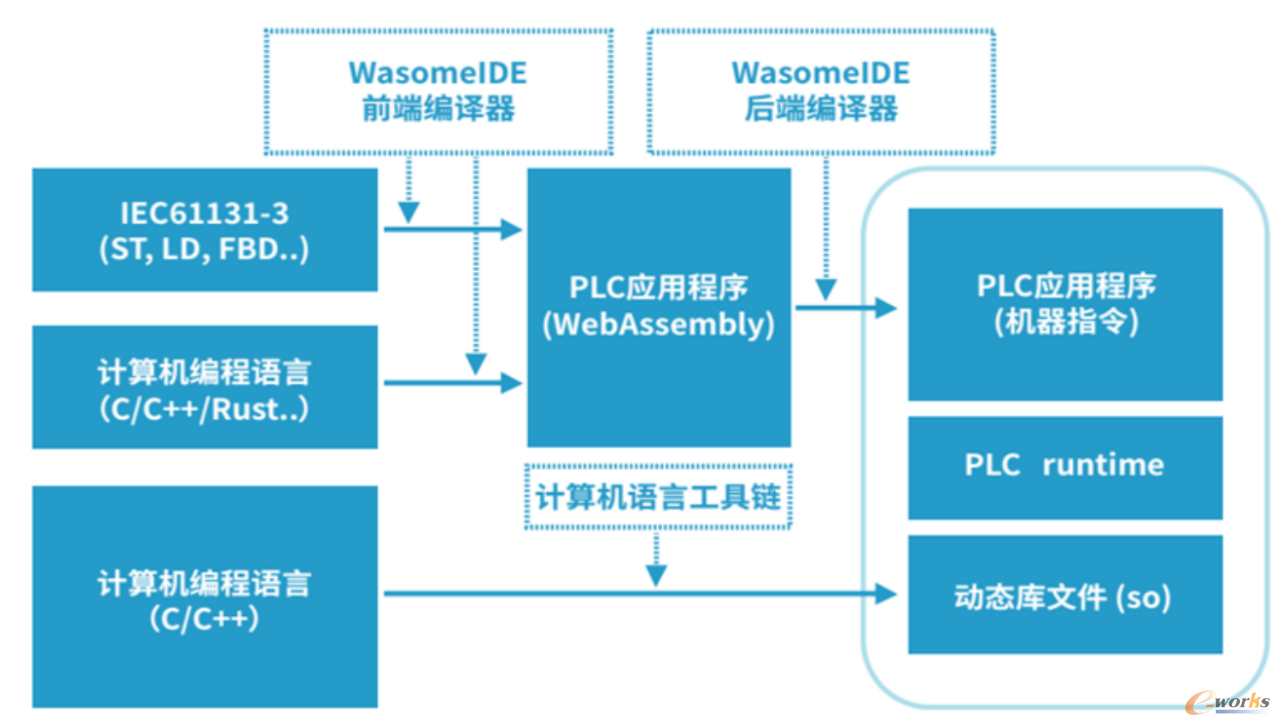 WasomeIDE
前端编译器

WasomeIDE
后端编译器

IEC61131-3
(ST, LD, FBD..)

计算机编程语言
(C/C++/Rust..)

计算机编程语言
(C/C++)

PLC应用程序
(WebAssembly)

计算机语言工具链

PLC应用程序
(机器指令)

PLC runtime

动态库文件 (so)

e-works